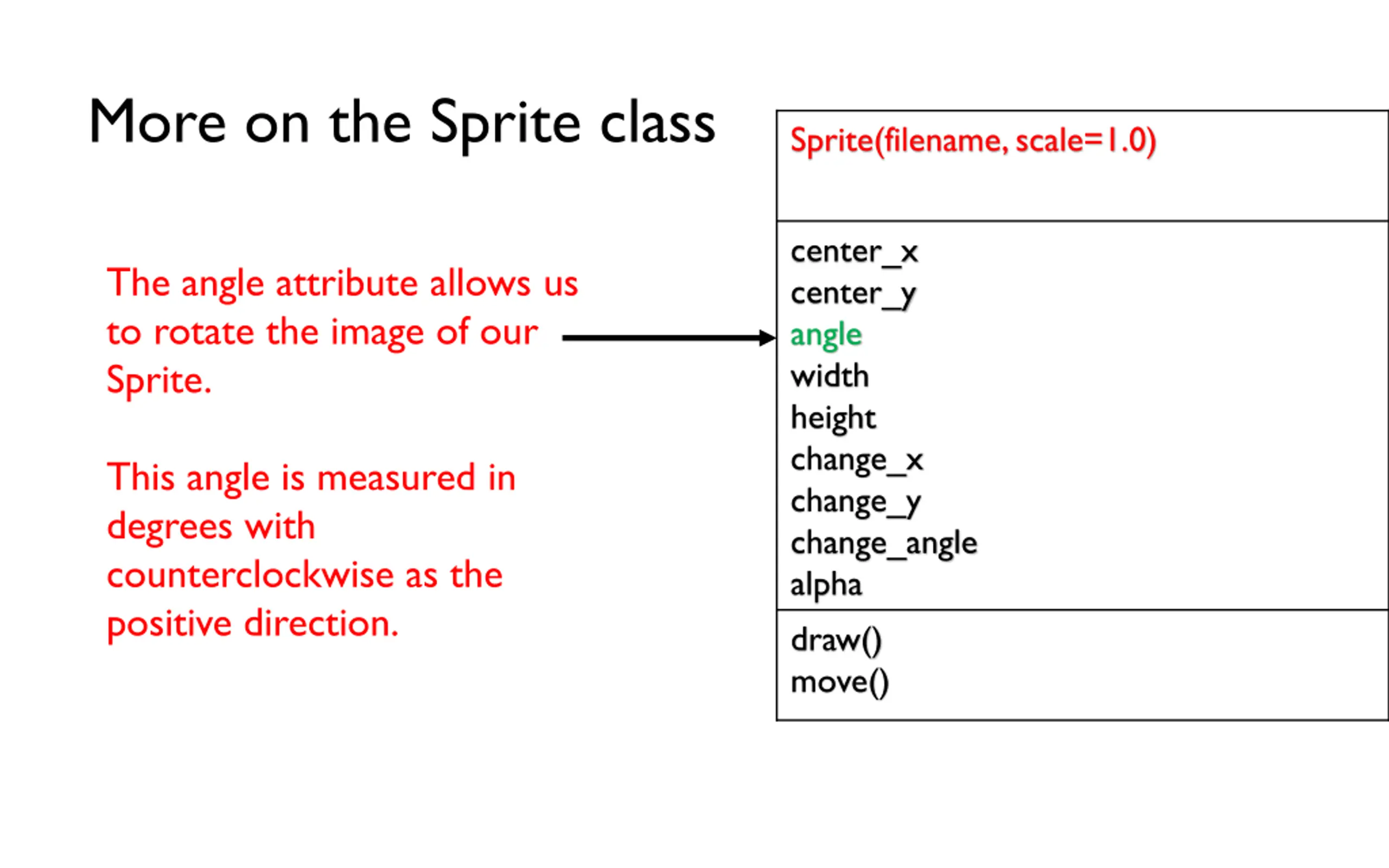 More on the Sprite class

The angle attribute allows us to rotate the image of our Sprite.

This angle is measured in degrees with counterclockwise as the positive direction.

Sprite(filename, scale=1.0)

center_x
center_y
angle
width
height
change_x
change_y
change_angle
alpha

draw()
move()